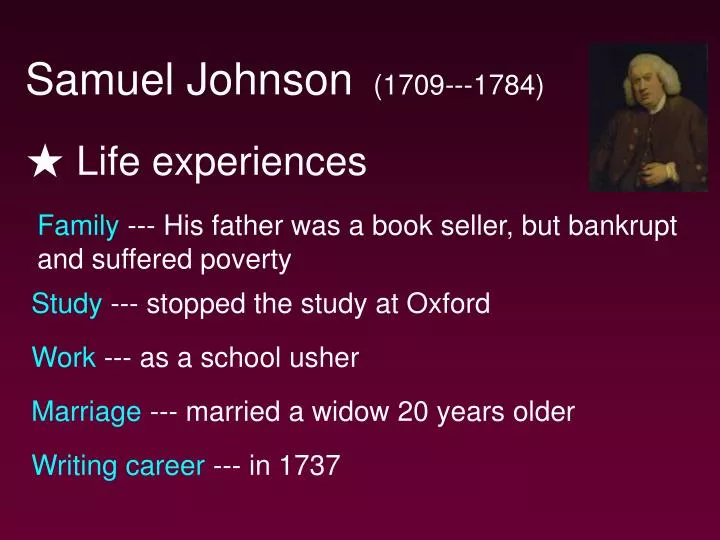 Samuel Johnson (1709---1784)

★ Life experiences

Family --- His father was a book seller, but bankrupt and suffered poverty

Study --- stopped the study at Oxford

Work --- as a school usher

Marriage --- married a widow 20 years older

Writing career --- in 1737